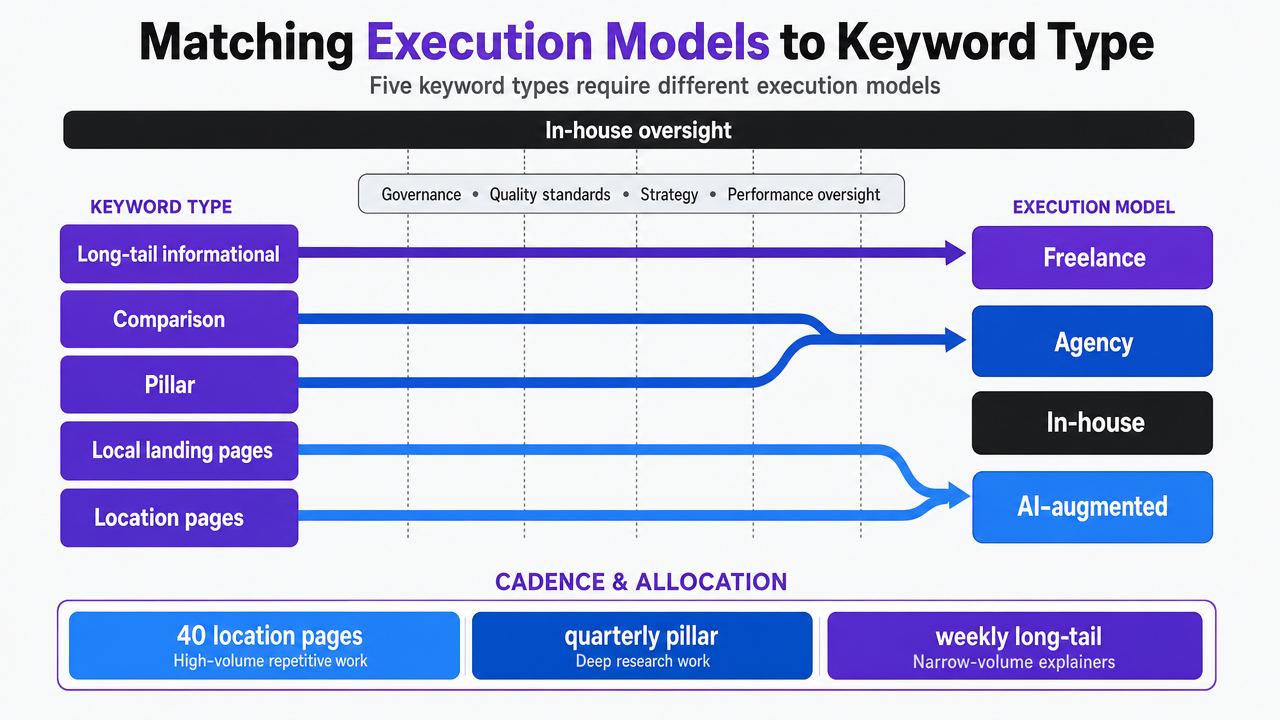 Matching Execution Models to Keyword Type

Five keyword types require different execution models

In-house oversight

Governance • Quality standards • Strategy • Performance oversight

KEYWORD TYPE

Long-tail informational

Comparison

Pillar

Local landing pages

Location pages

EXECUTION MODEL

Freelance

Agency

In-house

AI-augmented

CADENCE & ALLOCATION

40 location pages
High-volume repetitive work

quarterly pillar
Deep research work

weekly long-tail
Narrow-volume explainers